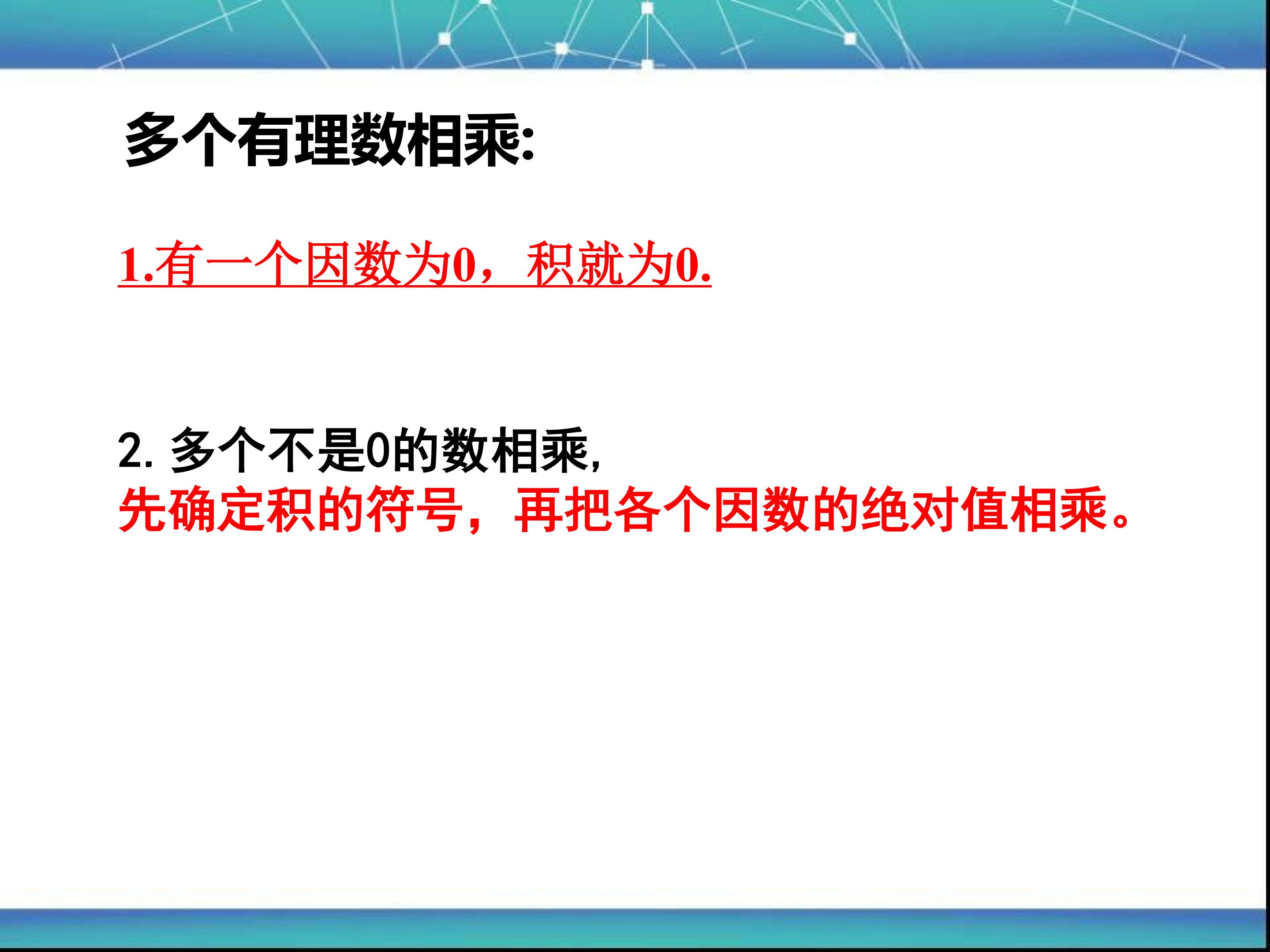 多个有理数相乘:

1.有一个因数为0，积就为0.

2. 多个不是0的数相乘,
先确定积的符号，再把各个因数的绝对值相乘。